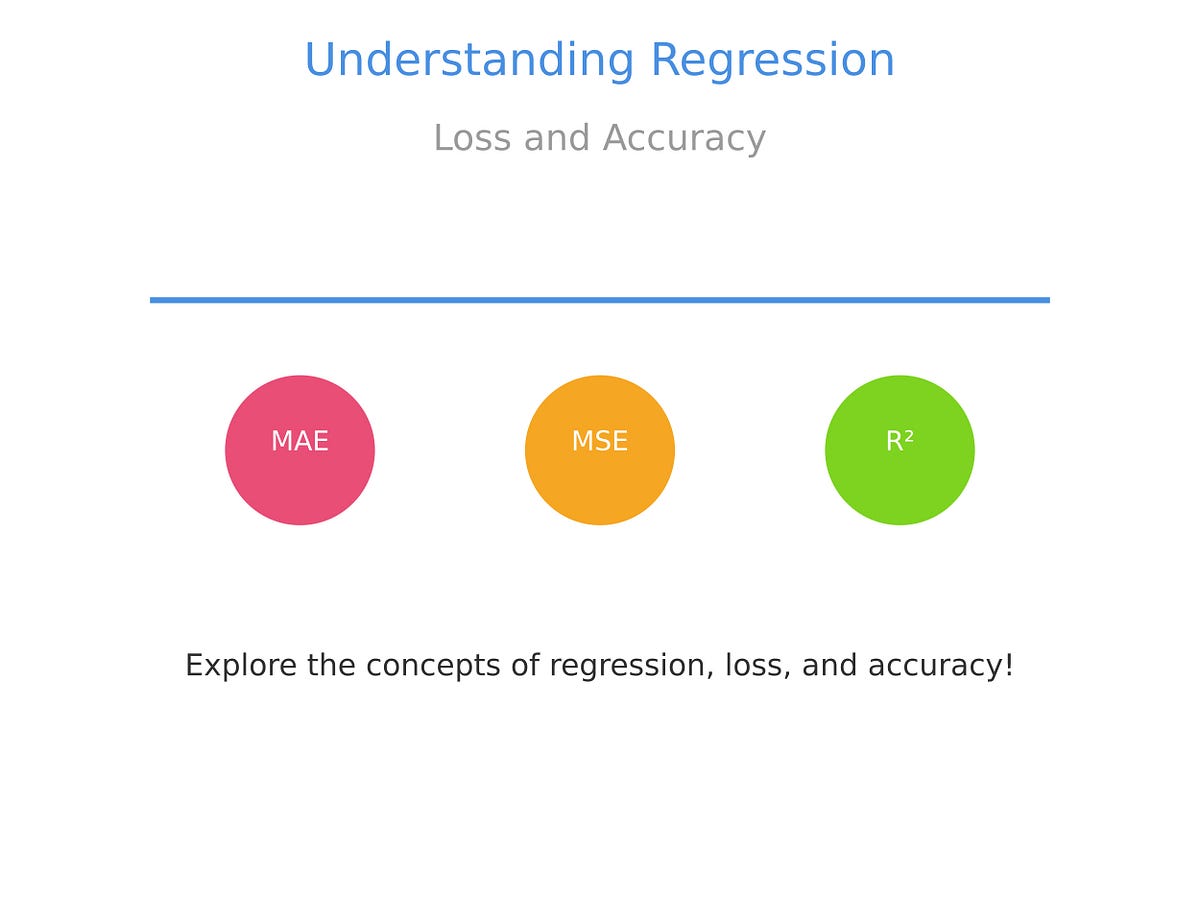 Understanding Regression

Loss and Accuracy

MAE

MSE

$R^2$

Explore the concepts of regression, loss, and accuracy!